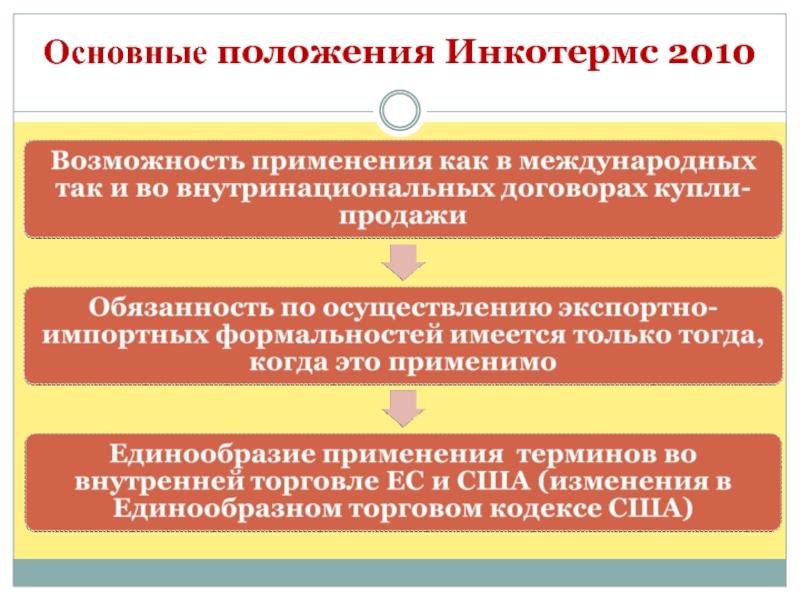 Основные положения Инкотермс 2010

Возможность применения как в международных так и во внутринациональных договорах купли-продажи

Обязанность по осуществлению экспортно-импортных формальностей имеется только тогда, когда это применимо

Единообразие применения терминов во внутренней торговле ЕС и США (изменения в Единообразном торговом кодексе США)